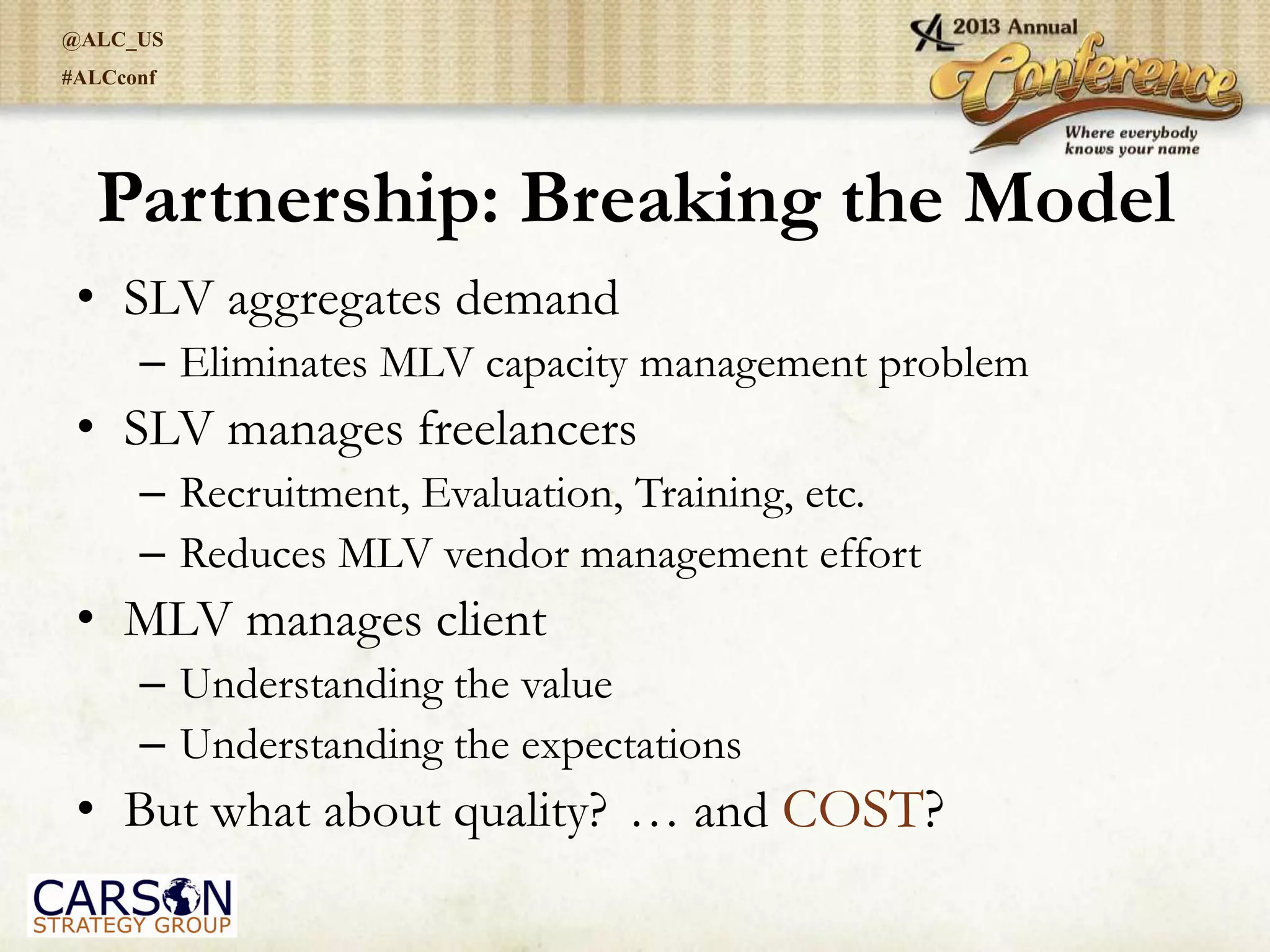 @ALC_US
#ALCconf

2013 Annual Conference
Where everybody knows your name

Partnership: Breaking the Model

• SLV aggregates demand
– Eliminates MLV capacity management problem
• SLV manages freelancers
– Recruitment, Evaluation, Training, etc.
– Reduces MLV vendor management effort
• MLV manages client
– Understanding the value
– Understanding the expectations
• But what about quality? … and COST?

CARSON STRATEGY GROUP